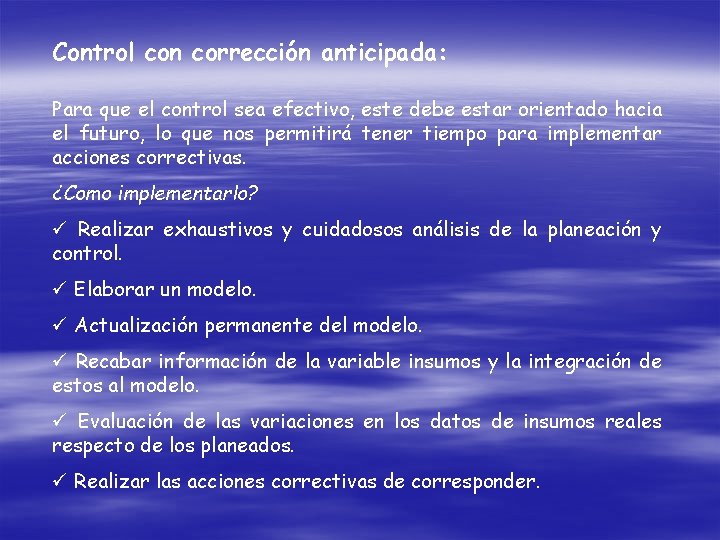 Control con corrección anticipada:

Para que el control sea efectivo, este debe estar orientado hacia el futuro, lo que nos permitirá tener tiempo para implementar acciones correctivas.

¿Como implementarlo?

✓ Realizar exhaustivos y cuidadosos análisis de la planeación y control.

✓ Elaborar un modelo.

✓ Actualización permanente del modelo.

✓ Recabar información de la variable insumos y la integración de estos al modelo.

✓ Evaluación de las variaciones en los datos de insumos reales respecto de los planeados.

✓ Realizar las acciones correctivas de corresponder.